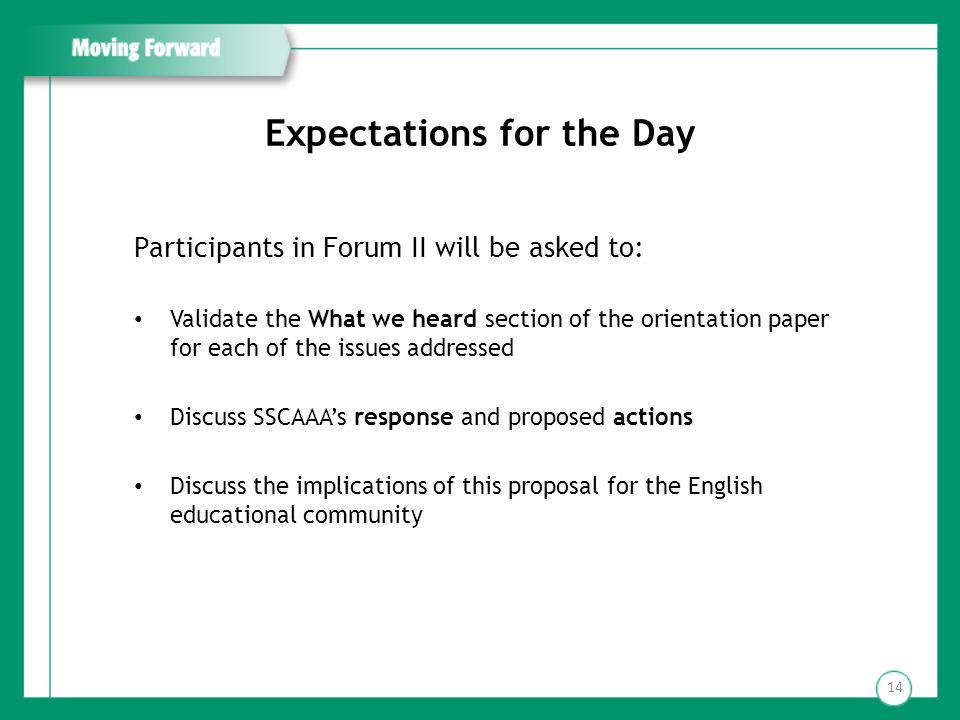 Moving Forward

Expectations for the Day

Participants in Forum II will be asked to:

• Validate the What we heard section of the orientation paper for each of the issues addressed

• Discuss SSCAAA's response and proposed actions

• Discuss the implications of this proposal for the English educational community

14